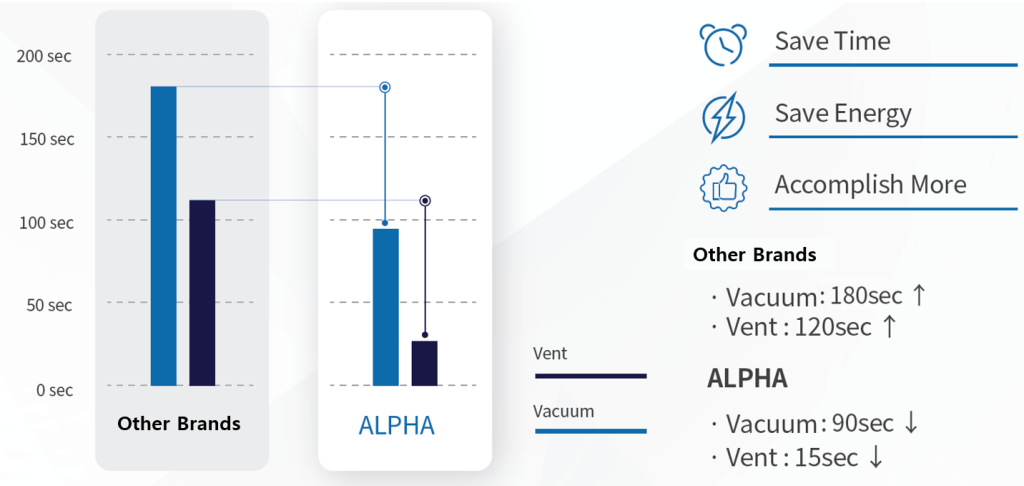 200 sec
150 sec
100 sec
50 sec
0 sec

Other Brands

ALPHA

Vent
Vacuum

Save Time
Save Energy
Accomplish More

Other Brands
· Vacuum : 180sec ↑
· Vent : 120sec ↑

ALPHA
· Vacuum : 90sec ↓
· Vent : 15sec ↓